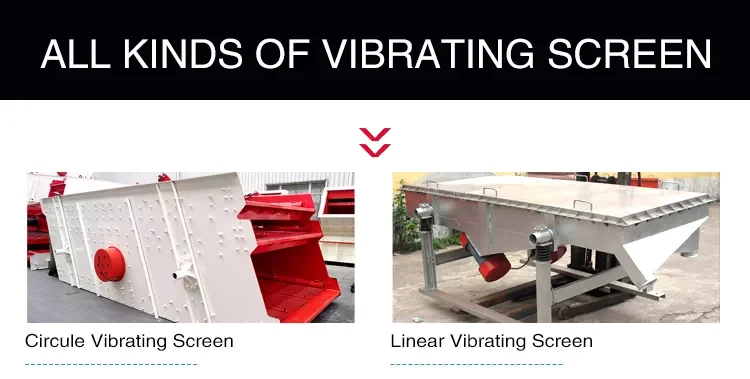 ALL KINDS OF VIBRATING SCREEN

Circule Vibrating Screen

Linear Vibrating Screen